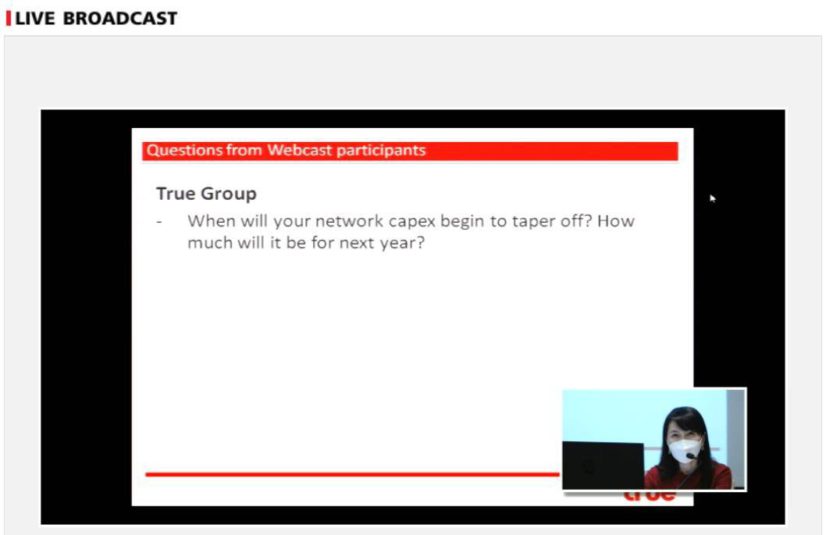 LIVE BROADCAST

Questions from Webcast participants

True Group

- When will your network capex begin to taper off? How much will it be for next year?

true